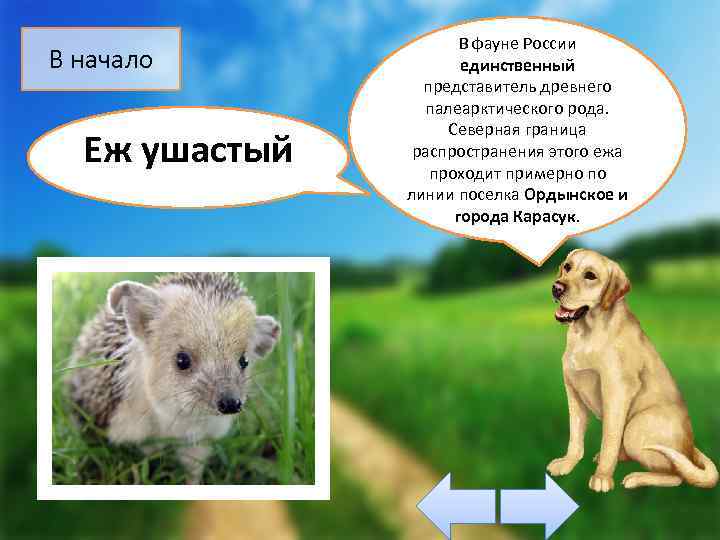 В начало

Еж ушастый

В фауне России единственный представитель древнего палеарктического рода. Северная граница распространения этого ежа проходит примерно по линии поселка Ордынское и города Карасук.